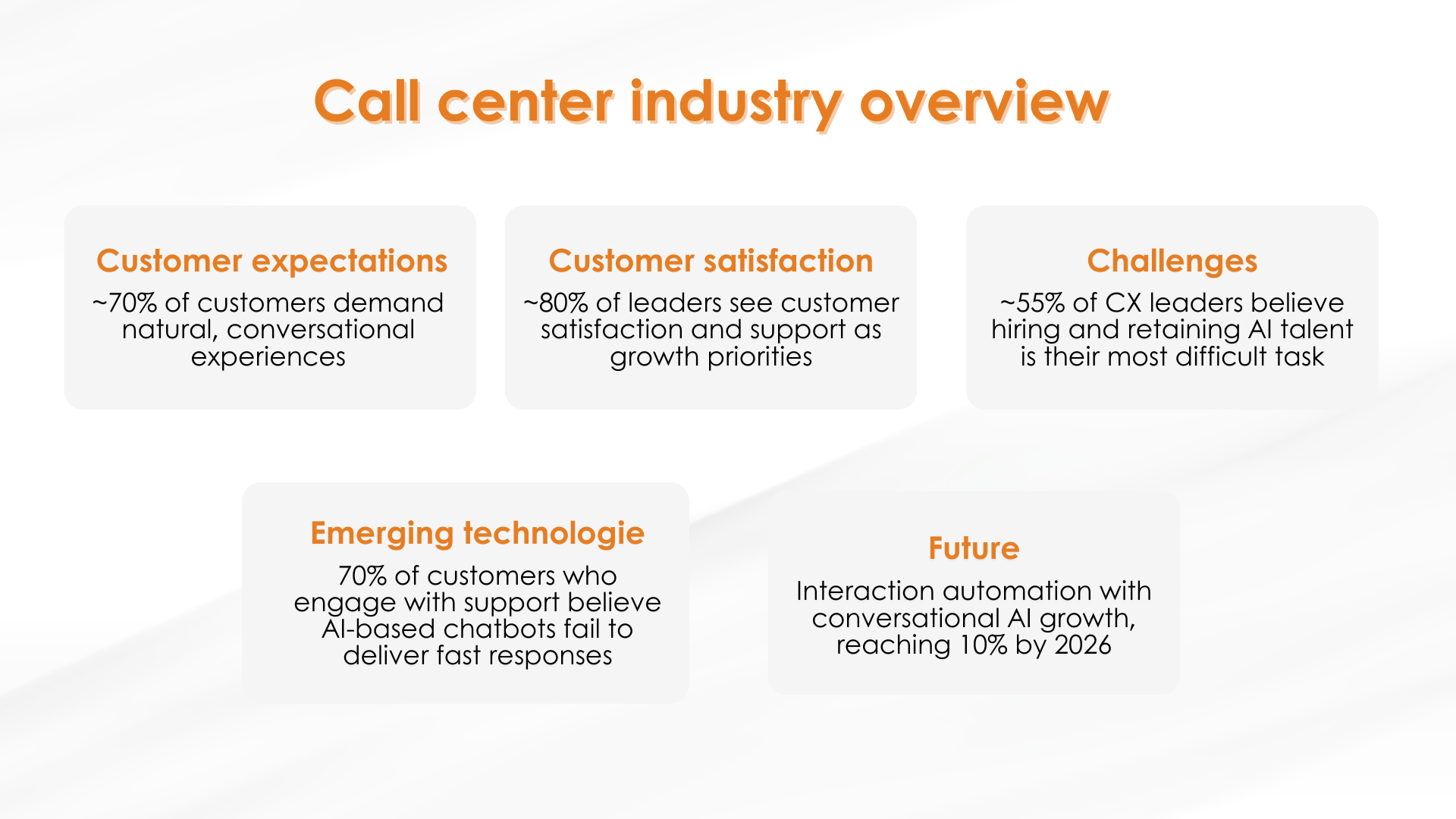 Call center industry overview

Customer expectations
~70% of customers demand natural, conversational experiences

Customer satisfaction
~80% of leaders see customer satisfaction and support as growth priorities

Challenges
~55% of CX leaders believe hiring and retaining AI talent is their most difficult task

Emerging technologie
70% of customers who engage with support believe AI-based chatbots fail to deliver fast responses

Future
Interaction automation with conversational AI growth, reaching 10% by 2026